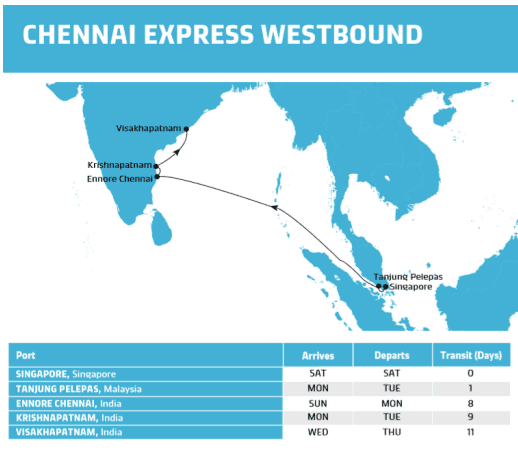 CHENNAI EXPRESS WESTBOUND

Visakhapatnam
Krishnapatnam
Ennore Chennai
Tanjung Pelepas
Singapore

| Port | Arrives | Departs | Transit (Days) |
|---|---|---|---|
| SINGAPORE, Singapore | SAT | SAT | 0 |
| TANJUNG PELEPAS, Malaysia | MON | TUE | 1 |
| ENNORE CHENNAI, India | SUN | MON | 8 |
| KRISHNAPATNAM, India | MON | TUE | 9 |
| VISAKHAPATNAM, India | WED | THU | 11 |